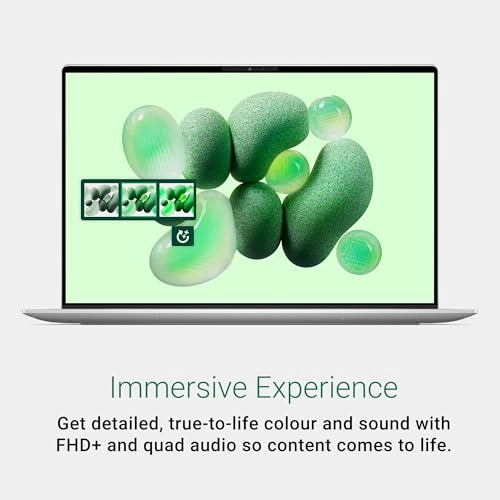 Immersive Experience

Get detailed, true-to-life colour and sound with FHD+ and quad audio so content comes to life.